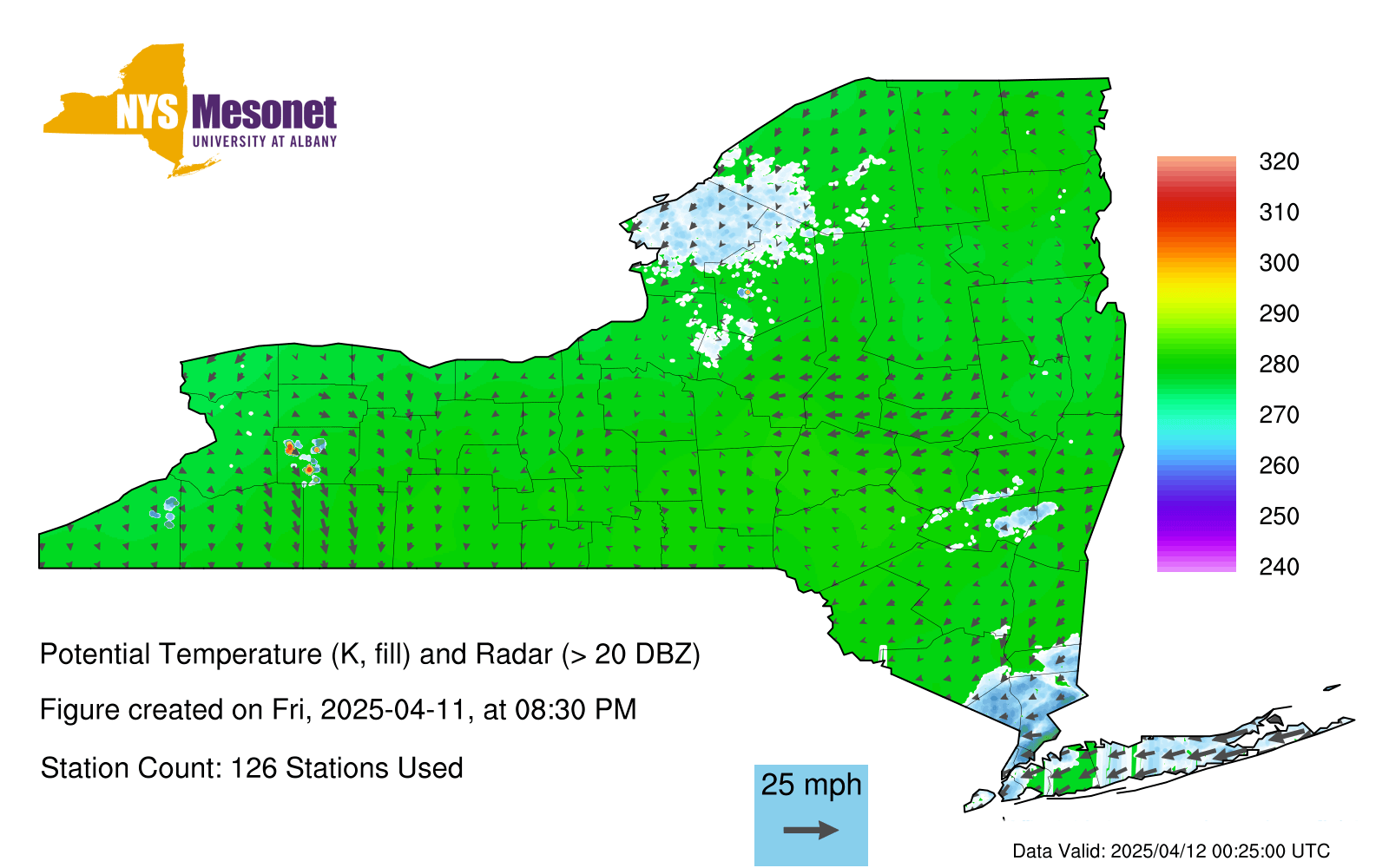 NYS Mesonet
UNIVERSITY AT ALBANY

320
310
300
290
280
270
260
250
240

Potential Temperature (K, fill) and Radar (> 20 DBZ)

Figure created on Fri, 2025-04-11, at 08:30 PM

Station Count: 126 Stations Used

25 mph

Data Valid: 2025/04/12 00:25:00 UTC